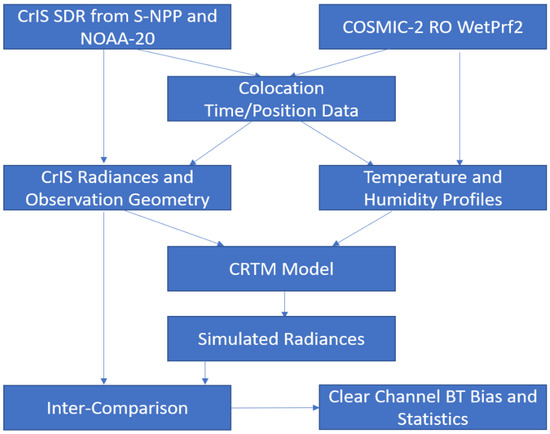 CrIS SDR from S-NPP and NOAA-20

COSMIC-2 RO WetPrf2

Colocation
Time/Position Data

CrIS Radiances and Observation Geometry

Temperature and Humidity Profiles

CRTM Model

Simulated Radiances

Inter-Comparison

Clear Channel BT Bias and Statistics